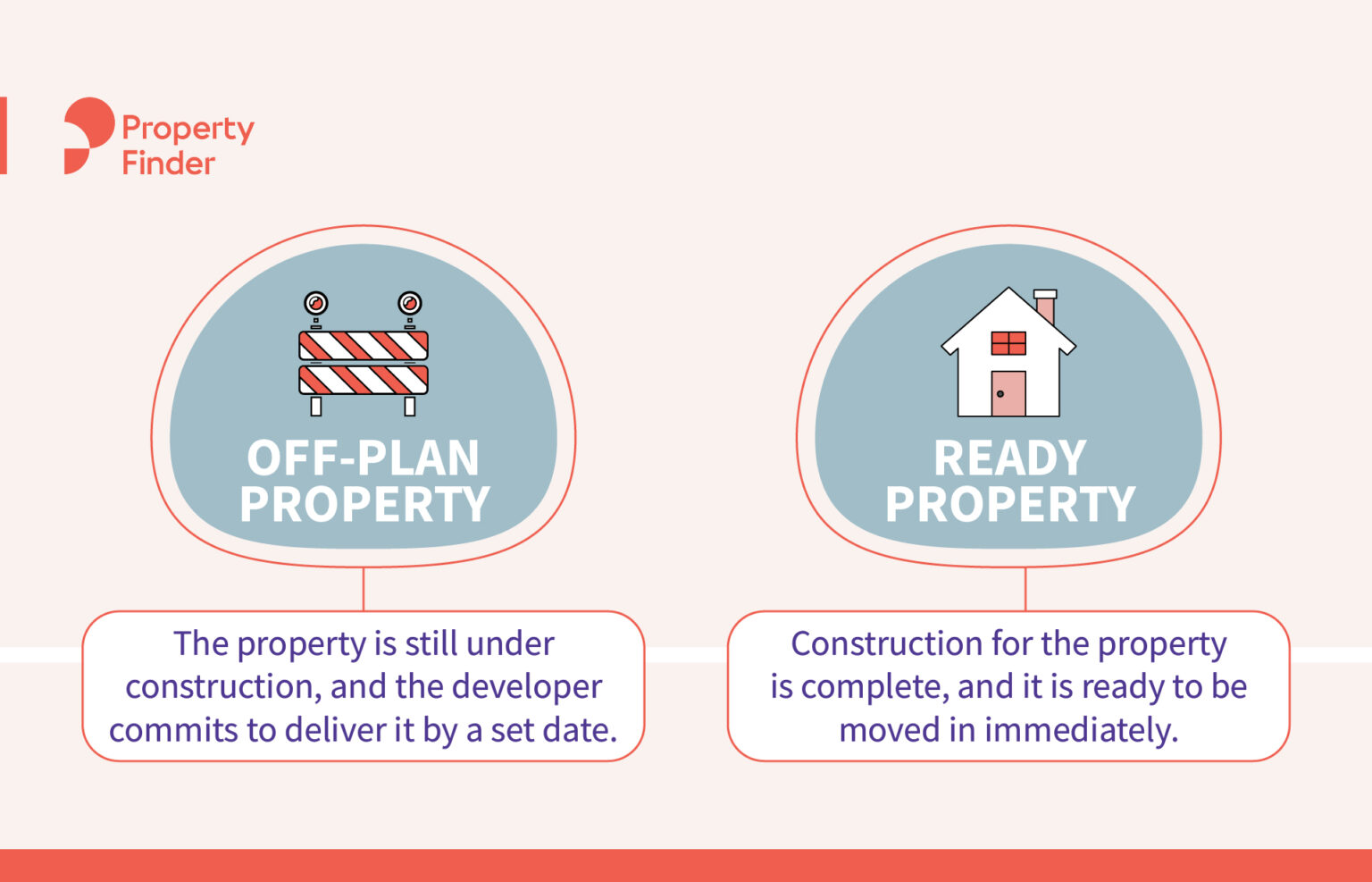 Property Finder

OFF-PLAN PROPERTY

The property is still under construction, and the developer commits to deliver it by a set date.

READY PROPERTY

Construction for the property is complete, and it is ready to be moved in immediately.